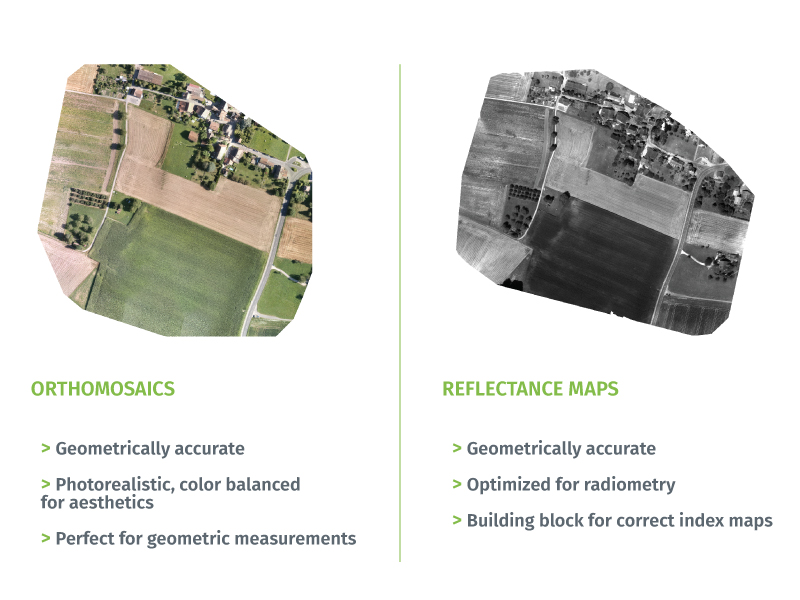 ORTHOMOSAICS

> Geometrically accurate

> Photorealistic, color balanced for aesthetics

> Perfect for geometric measurements

REFLECTANCE MAPS

> Geometrically accurate

> Optimized for radiometry

> Building block for correct index maps